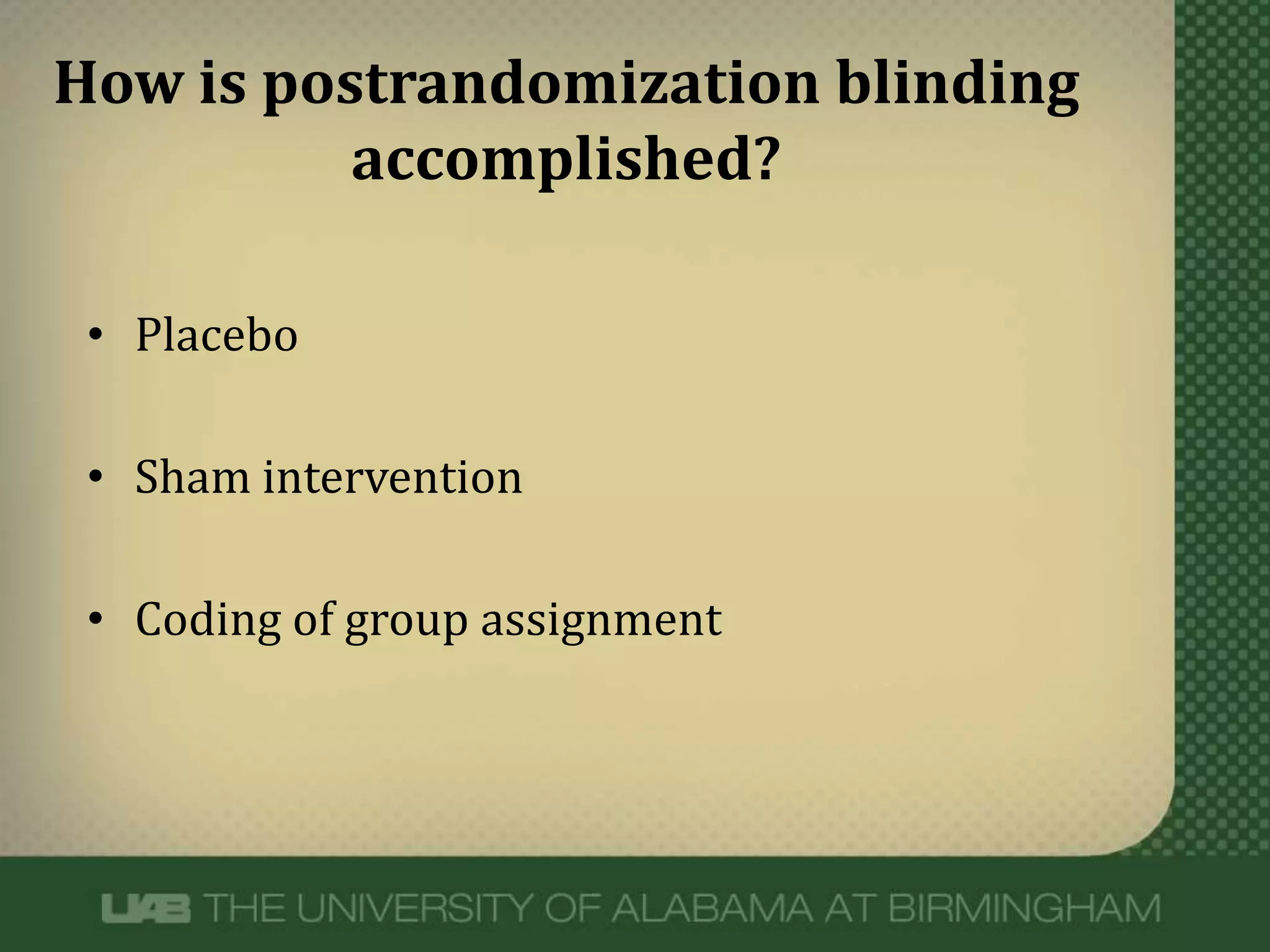 How is postrandomization blinding accomplished?

• Placebo

• Sham intervention

• Coding of group assignment

UAB THE UNIVERSITY OF ALABAMA AT BIRMINGHAM